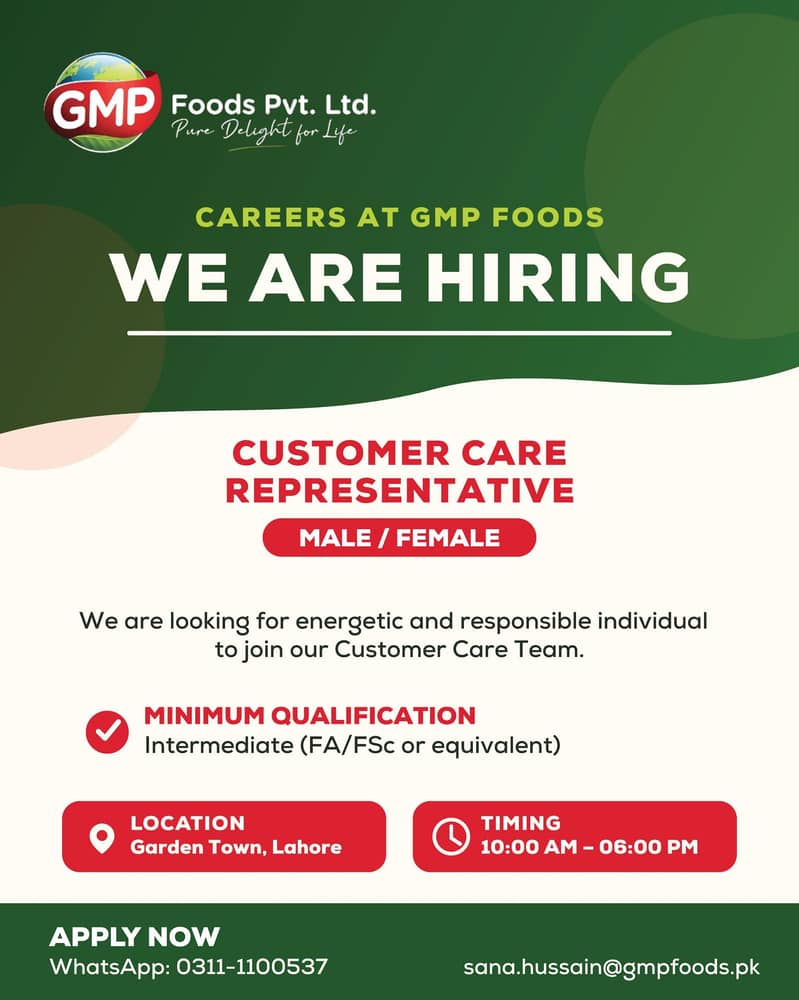 GMP Foods Pvt. Ltd.
Pure Delight for Life

CAREERS AT GMP FOODS
WE ARE HIRING

CUSTOMER CARE REPRESENTATIVE
MALE / FEMALE

We are looking for energetic and responsible individual to join our Customer Care Team.

MINIMUM QUALIFICATION
Intermediate (FA/FSc or equivalent)

LOCATION
Garden Town, Lahore

TIMING
10:00 AM – 06:00 PM

APPLY NOW
WhatsApp: 0311-1100537

sana.hussain@gmpfoods.pk